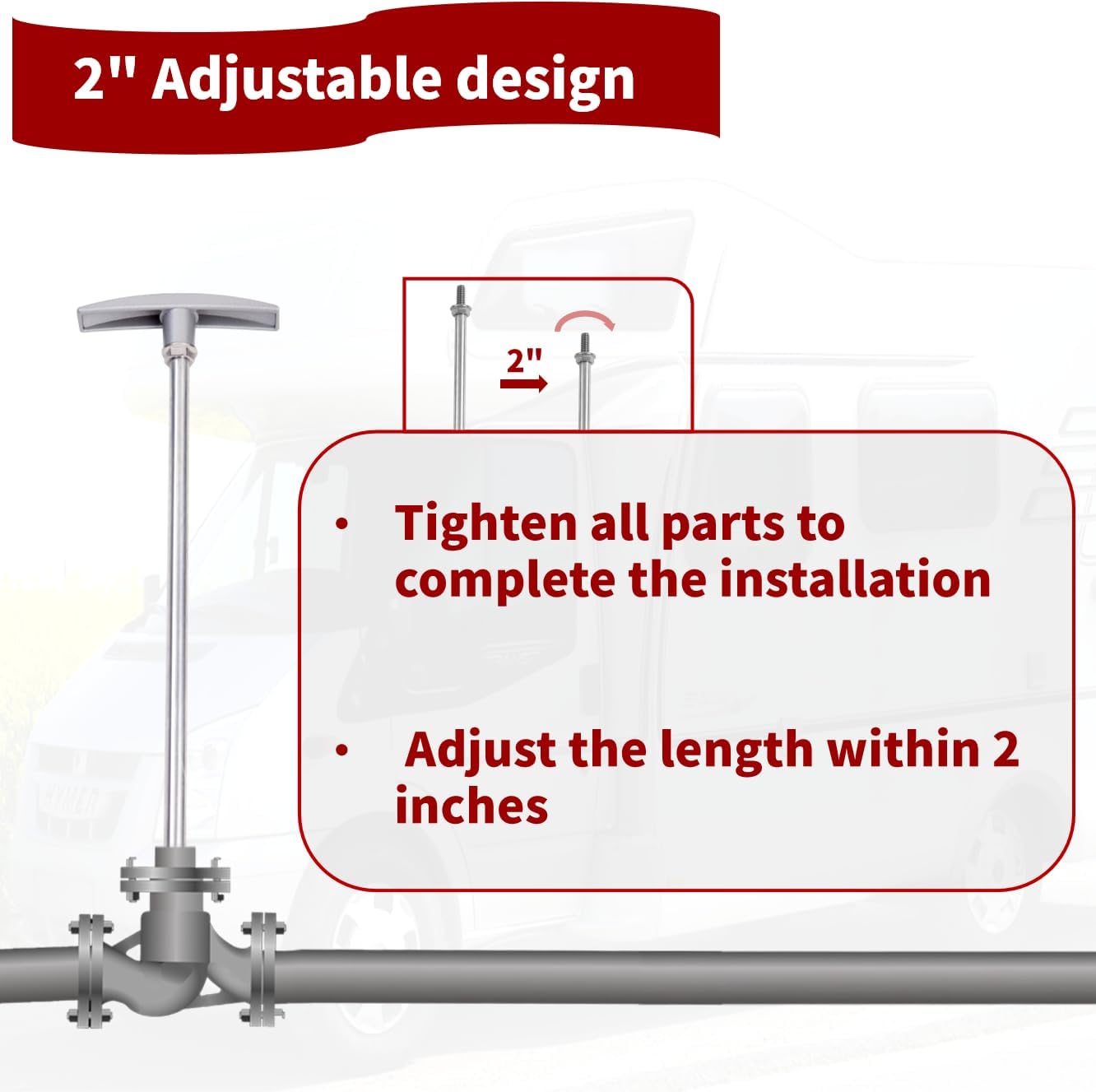 2" Adjustable design

2"

• Tighten all parts to complete the installation

• Adjust the length within 2 inches